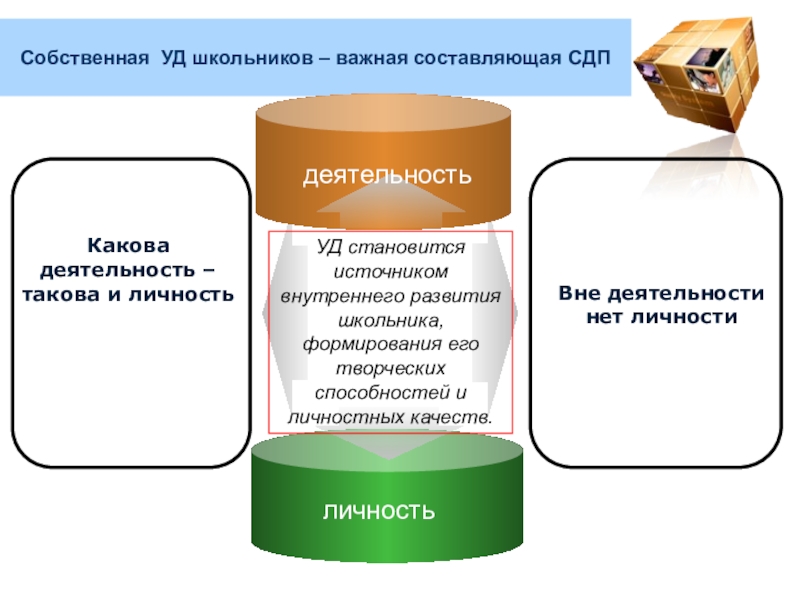 Собственная УД школьников – важная составляющая СДП

деятельность

Какова деятельность – такова и личность

УД становится источником внутреннего развития школьника, формирования его творческих способностей и личностных качеств.

Вне деятельности нет личности

личность